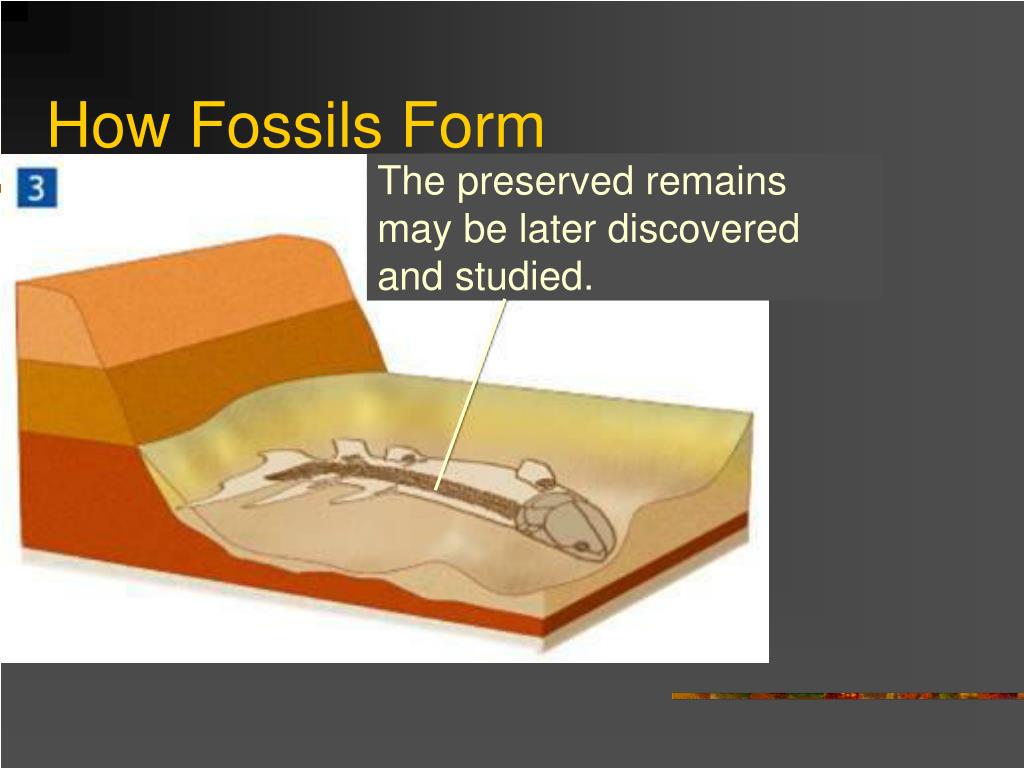 How Fossils Form

3

The preserved remains may be later discovered and studied.